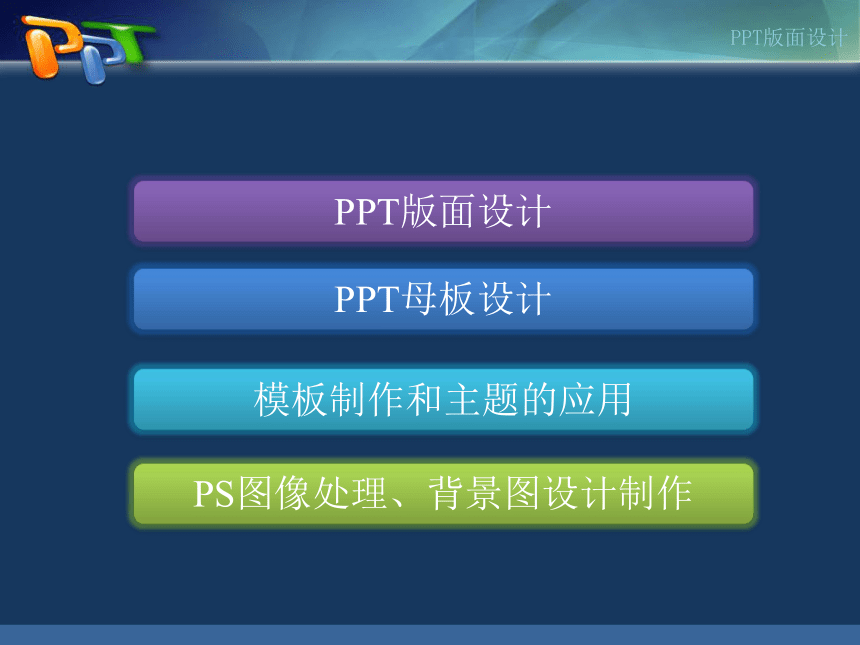 PPT

PPT版面设计

PPT版面设计

PPT母板设计

模板制作和主题的应用

PS图像处理、背景图设计制作